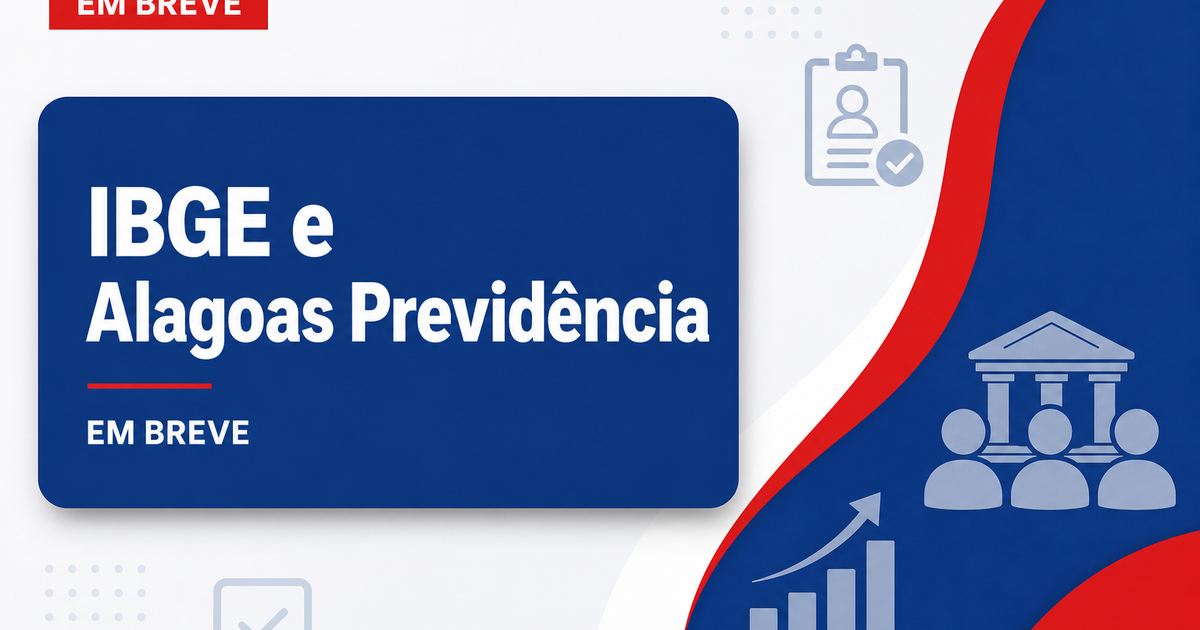 EM BREVE

IBGE e Alagoas Previdência

EM BREVE